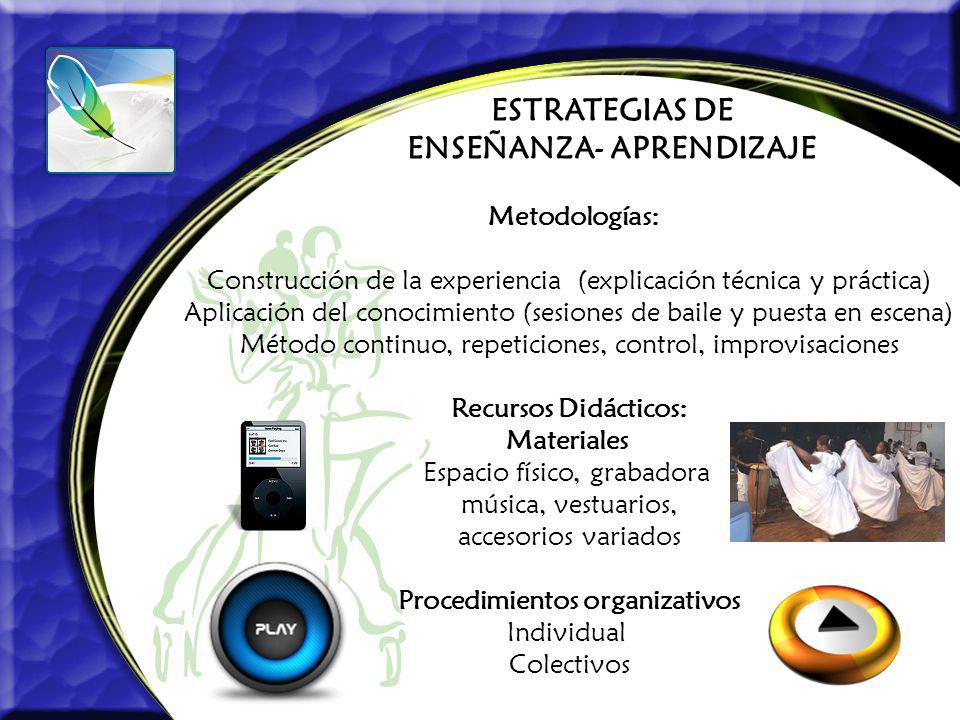 ESTRATEGIAS DE
ENSEÑANZA- APRENDIZAJE

Metodologías:

Construcción de la experiencia (explicación técnica y práctica)
Aplicación del conocimiento (sesiones de baile y puesta en escena)
Método continuo, repeticiones, control, improvisaciones

Recursos Didácticos:
Materiales
Espacio físico, grabadora
música, vestuarios,
accesorios variados

Procedimientos organizativos
Individual
Colectivos

PLAY